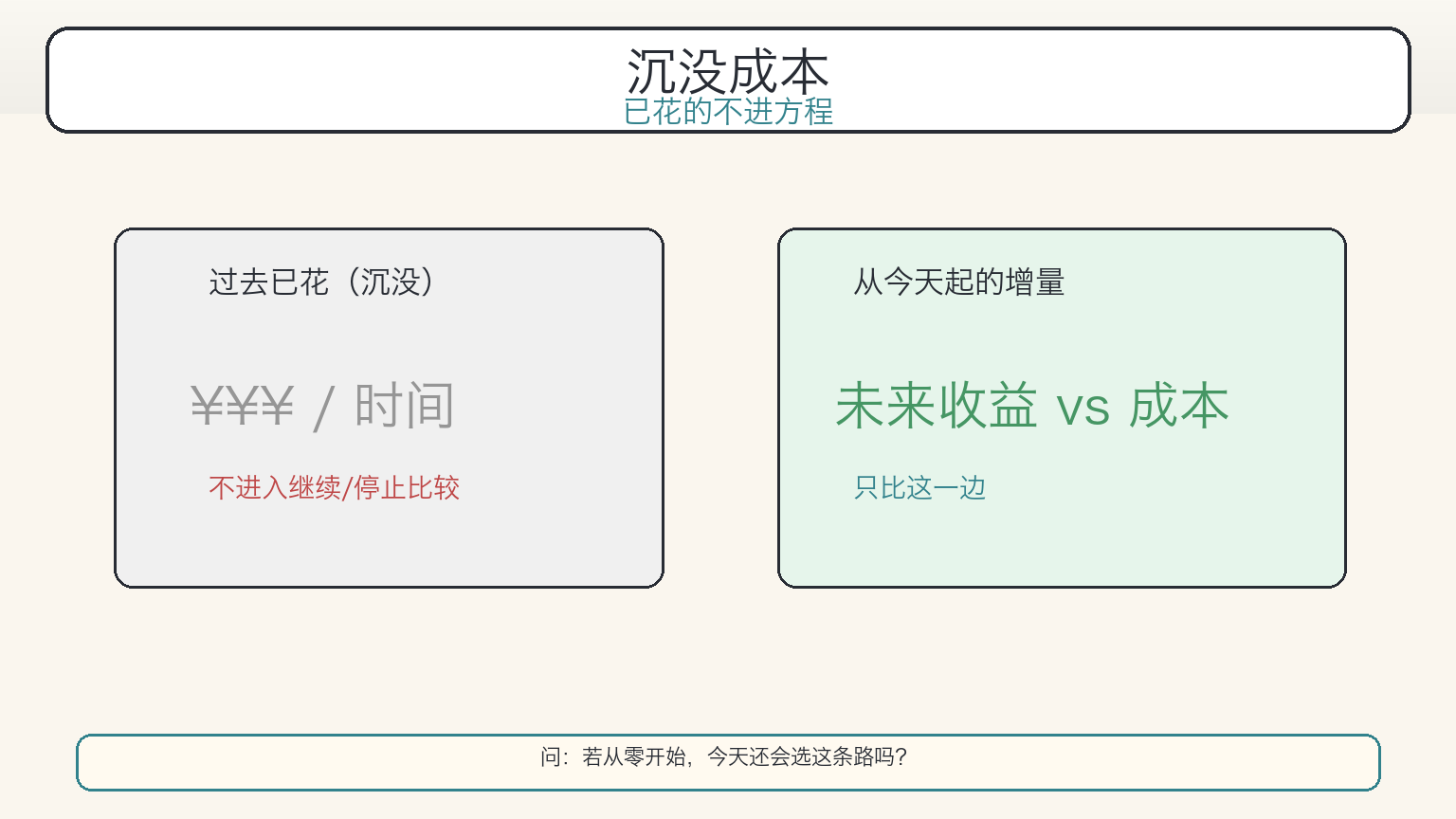 沉没成本
已花的不进方程

过去已花（沉没）

¥¥¥ / 时间

不进入继续/停止比较

从今天起的增量

未来收益 vs 成本

只比这一边

问：若从零开始，今天还会选这条路吗？